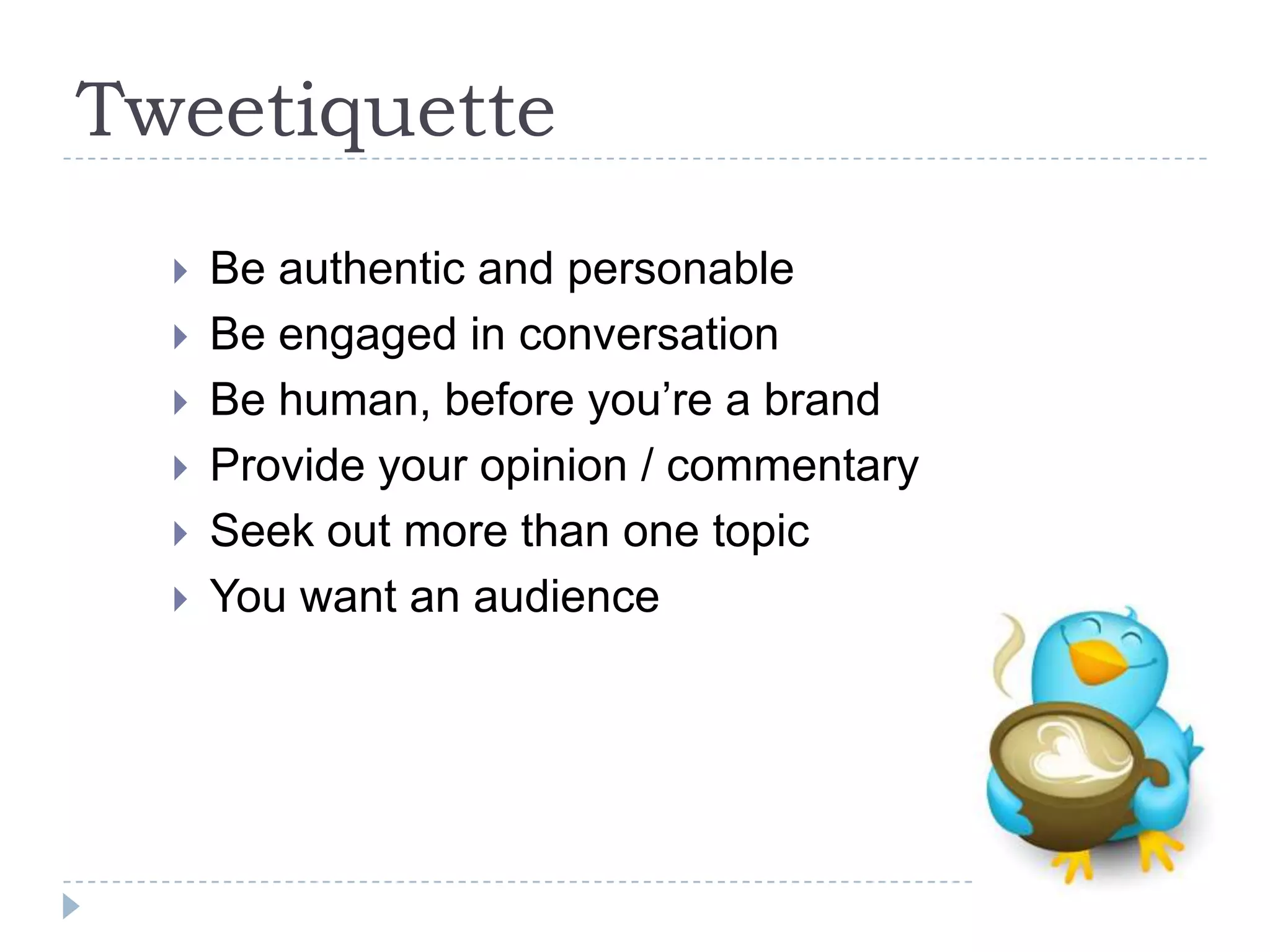 Tweetiquette

Be authentic and personable
Be engaged in conversation
Be human, before you’re a brand
Provide your opinion / commentary
Seek out more than one topic
You want an audience